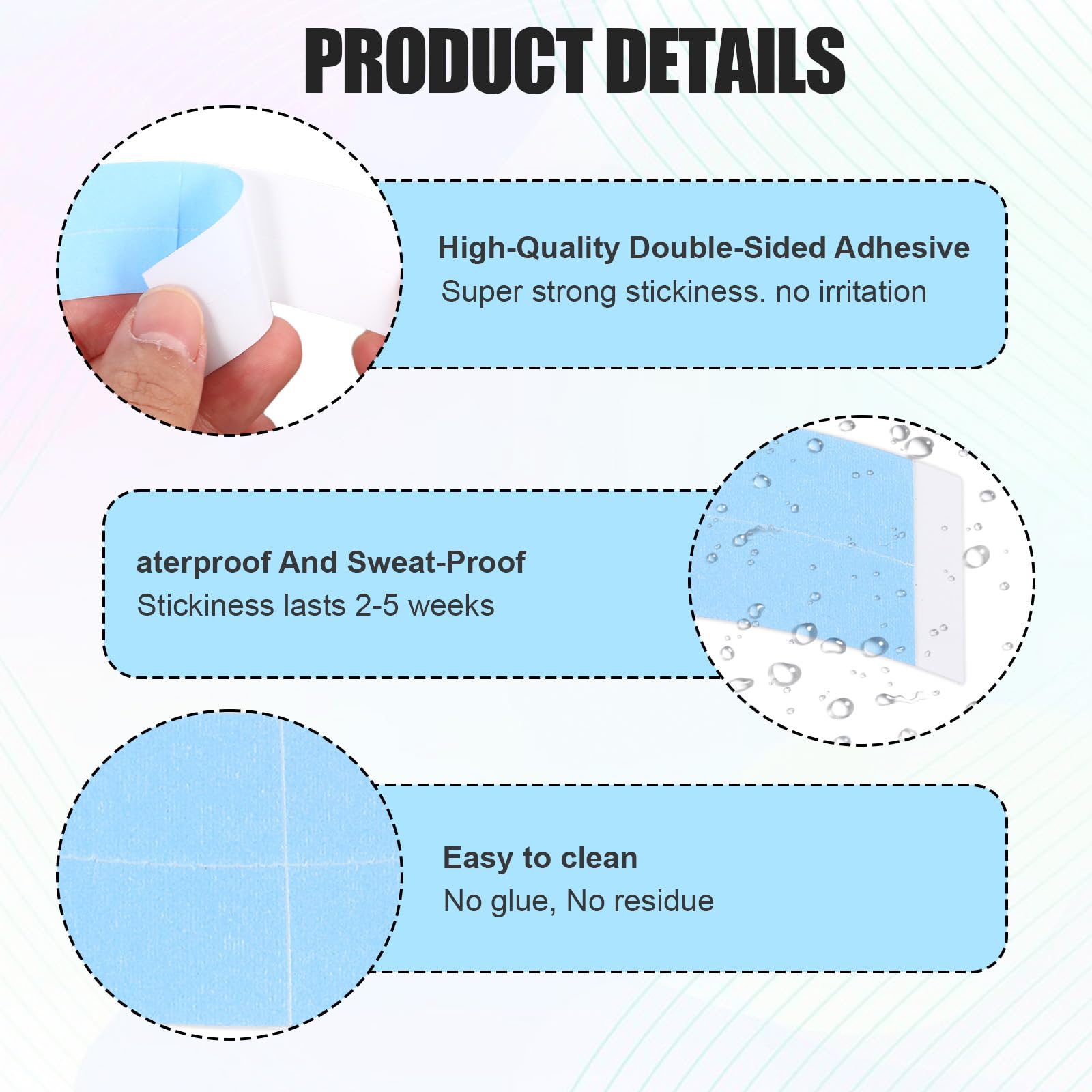 PRODUCT DETAILS

High-Quality Double-Sided Adhesive
Super strong stickiness. no irritation

aterproof And Sweat-Proof
Stickiness lasts 2-5 weeks

Easy to clean
No glue, No residue